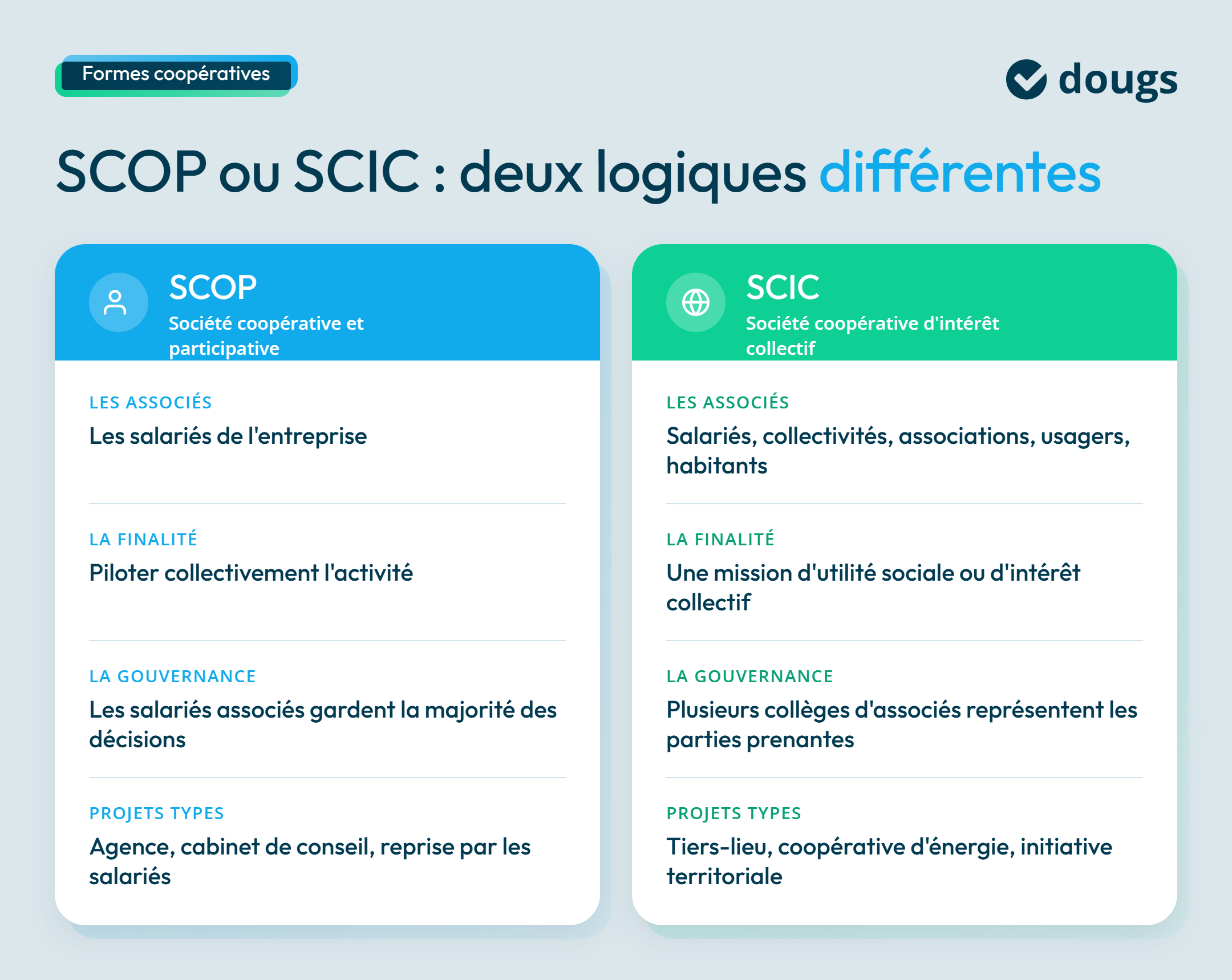 Formes coopératives

dougs

SCOP ou SCIC : deux logiques différentes

SCOP
Société coopérative et participative

LES ASSOCIÉS
Les salariés de l'entreprise

LA FINALITÉ
Piloter collectivement l'activité

LA GOUVERNANCE
Les salariés associés gardent la majorité des décisions

PROJETS TYPES
Agence, cabinet de conseil, reprise par les salariés

SCIC
Société coopérative d'intérêt collectif

LES ASSOCIÉS
Salariés, collectivités, associations, usagers, habitants

LA FINALITÉ
Une mission d'utilité sociale ou d'intérêt collectif

LA GOUVERNANCE
Plusieurs collèges d'associés représentent les parties prenantes

PROJETS TYPES
Tiers-lieu, coopérative d'énergie, initiative territoriale